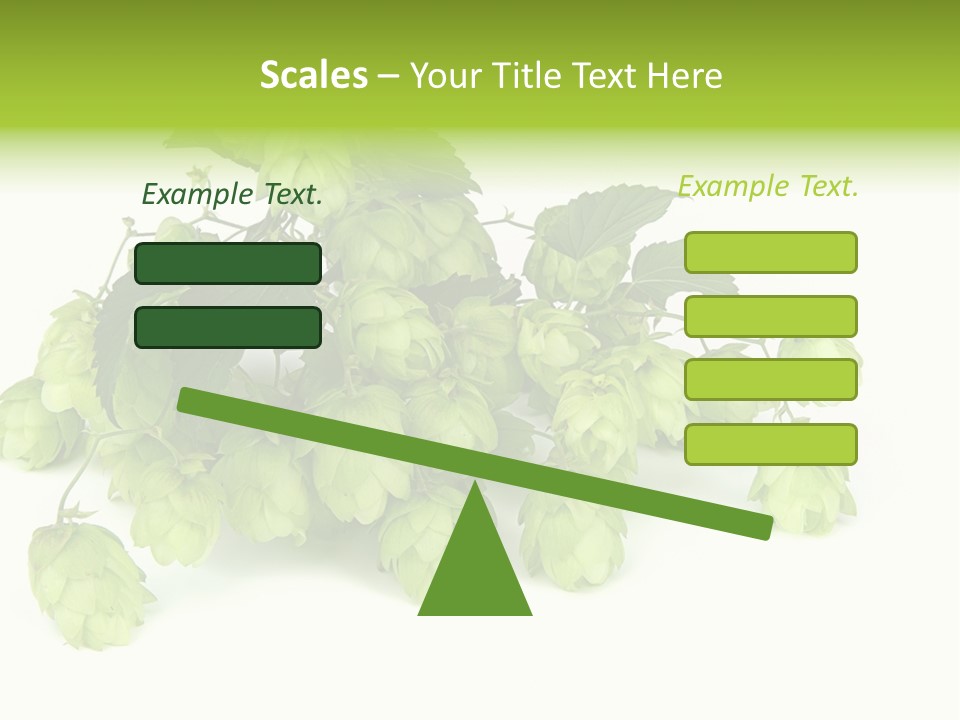 Scales – Your Title Text Here

Example Text.

Example Text.